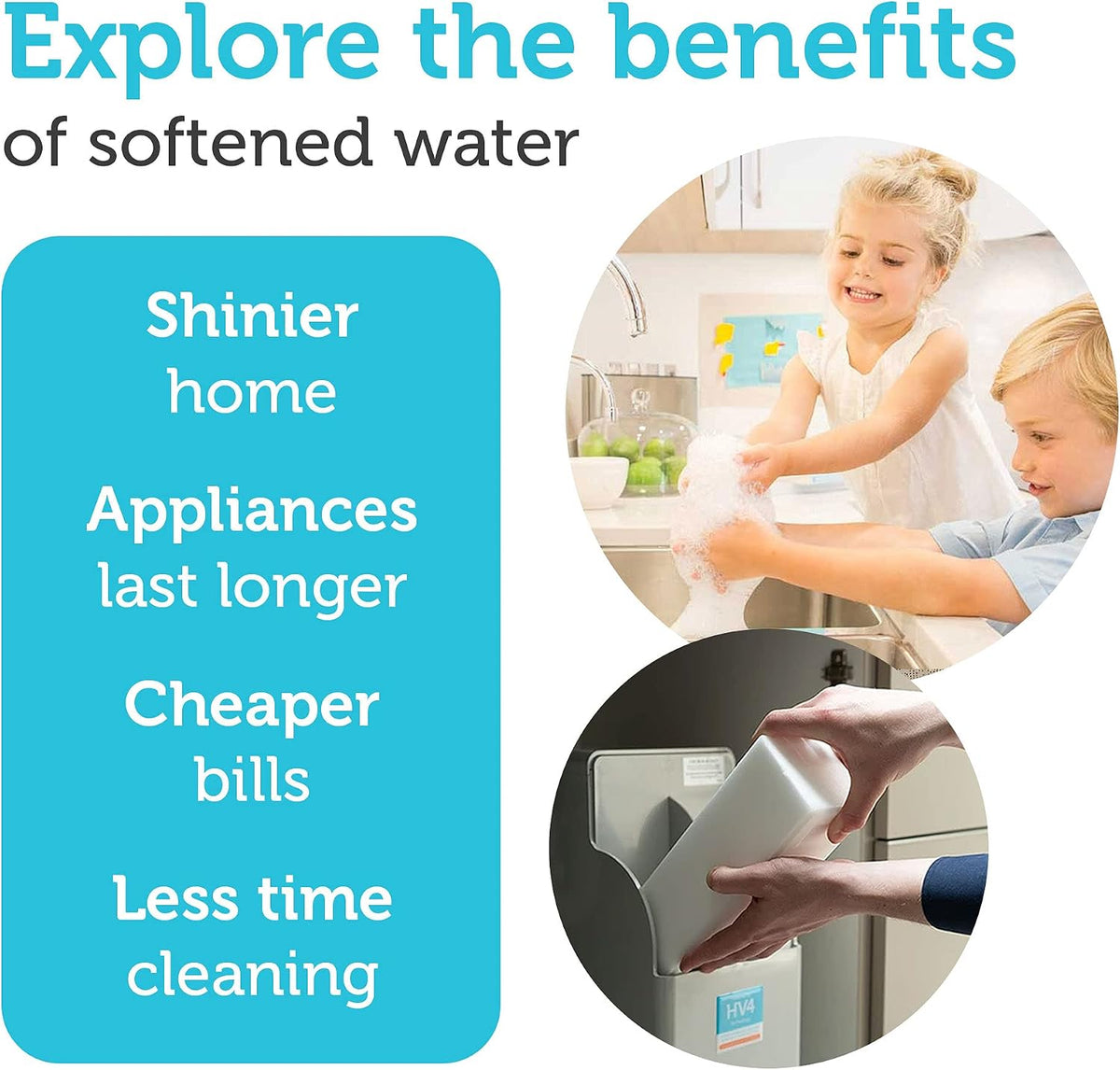 Explore the benefits
of softened water

Shinier
home

Appliances
last longer

Cheaper
bills

Less time
cleaning

HV4